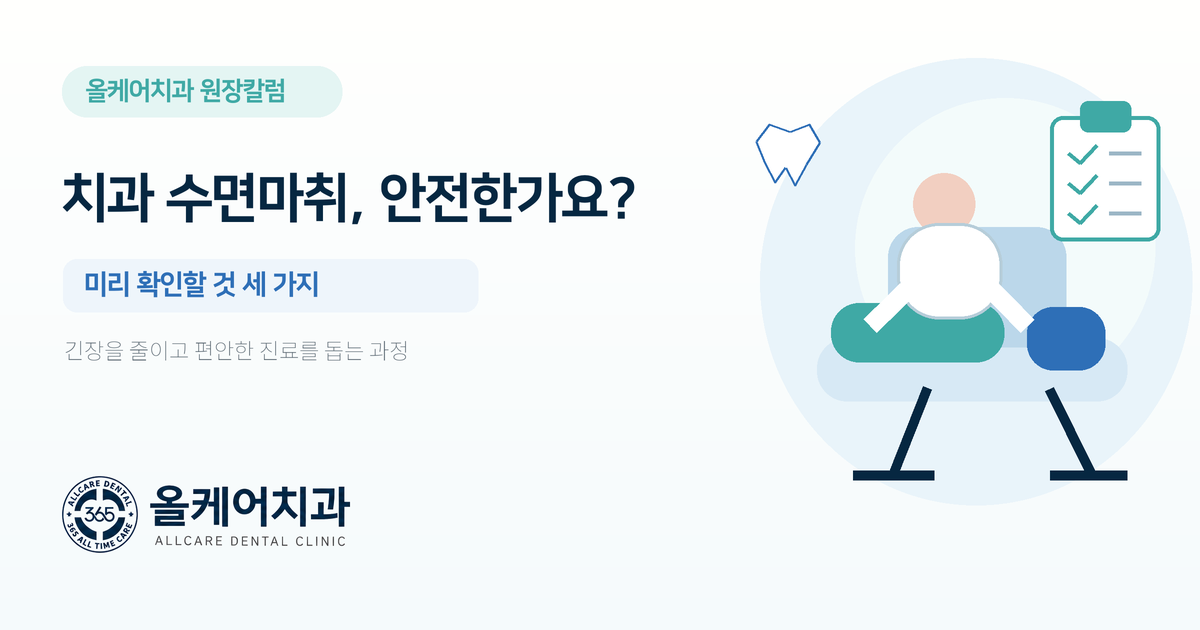 올케어치과 원장칼럼

치과 수면마취, 안전한가요?

미리 확인할 것 세 가지

긴장을 줄이고 편안한 진료를 돕는 과정

ALLCARE DENTAL
365
365 ALL TIME CARE
올케어치과
ALLCARE DENTAL CLINIC